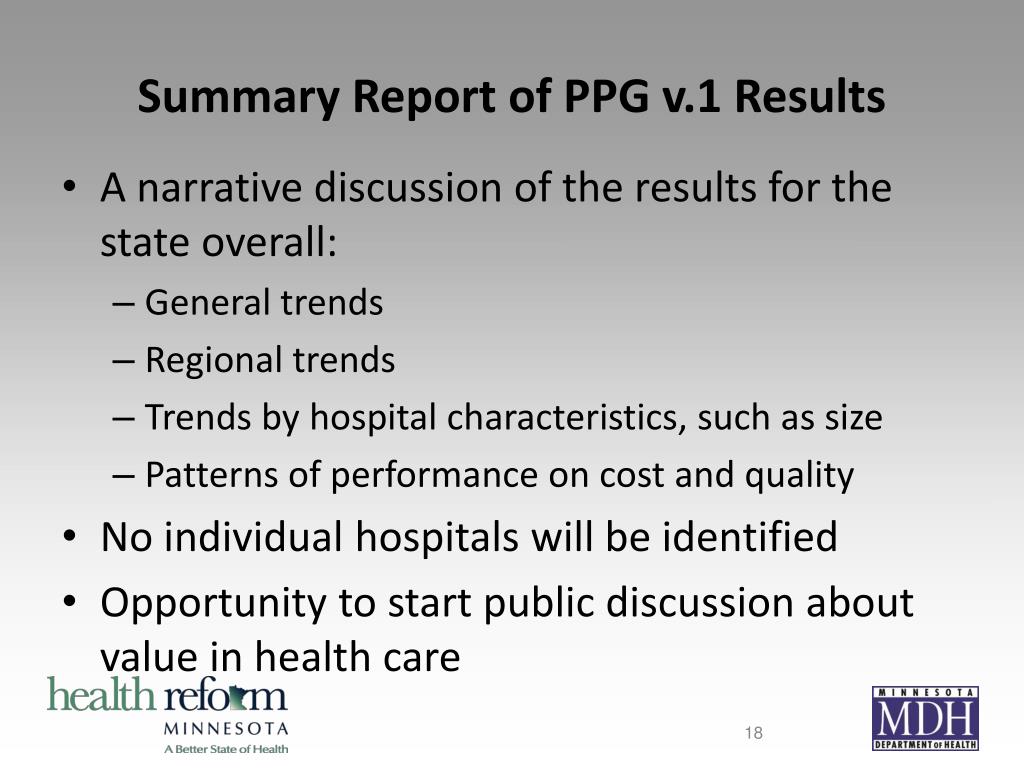 Summary Report of PPG v.1 Results

• A narrative discussion of the results for the state overall:
– General trends
– Regional trends
– Trends by hospital characteristics, such as size
– Patterns of performance on cost and quality
• No individual hospitals will be identified
• Opportunity to start public discussion about value in health care

health reform
MINNESOTA
A Better State of Health

18

MINNESOTA
MDH
DEPARTMENT OF HEALTH